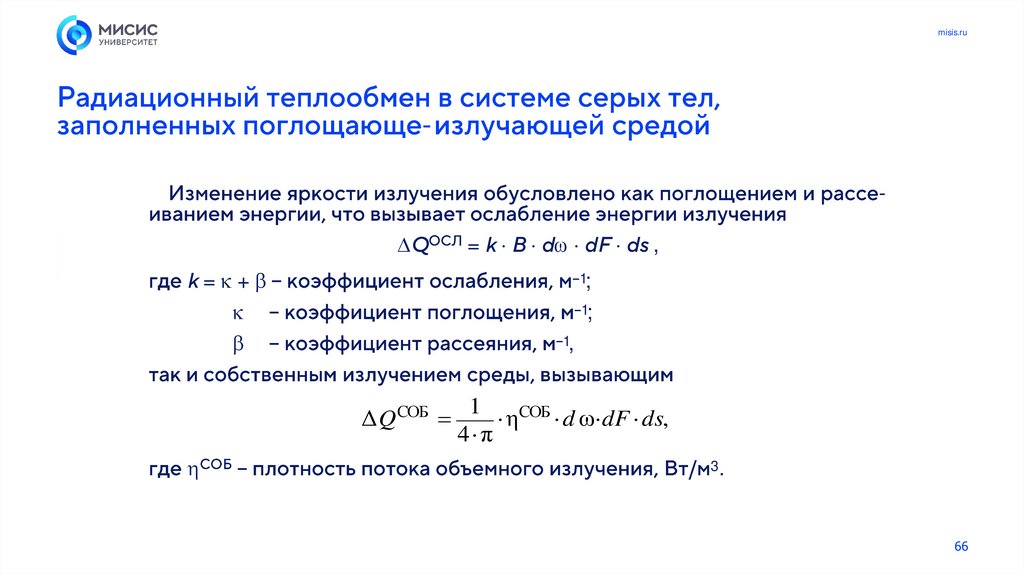 МИСИС
УНИВЕРСИТЕТ

misis.ru

Радиационный теплообмен в системе серых тел, заполненных поглощающе-излучающей средой

Изменение яркости излучения обусловлено как поглощением и рассеиванием энергии, что вызывает ослабление энергии излучения
$\Delta Q^{ОСЛ} = k \cdot B \cdot d\omega \cdot dF \cdot ds$ ,

где $k = \kappa + \beta$ – коэффициент ослабления, м$^{-1}$;
$\kappa$ – коэффициент поглощения, м$^{-1}$;
$\beta$ – коэффициент рассеяния, м$^{-1}$,
так и собственным излучением среды, вызывающим
$\Delta Q^{СОБ} = \frac{1}{4 \cdot \pi} \cdot \eta^{СОБ} \cdot d\omega \cdot dF \cdot ds,$

где $\eta^{СОБ}$ – плотность потока объемного излучения, Вт/м$^3$.

66